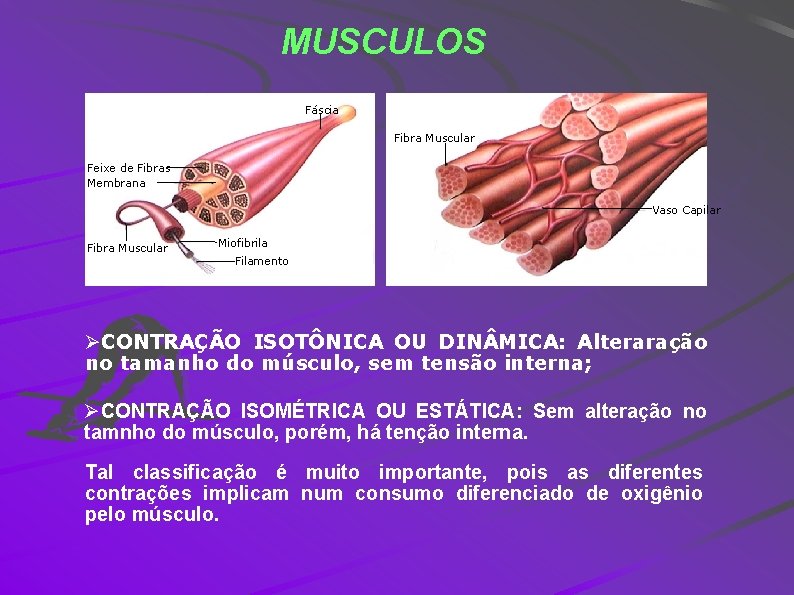 MUSCULOS

Fáscia
Feixe de Fibras
Membrana
Fibra Muscular
Miofibrila
Filamento

Fibra Muscular
Vaso Capilar

➢CONTRAÇÃO ISOTÔNICA OU DINÂMICA: Alteraração no tamanho do músculo, sem tensão interna;

➢CONTRAÇÃO ISOMÉTRICA OU ESTÁTICA: Sem alteração no tamnho do músculo, porém, há tenção interna.

Tal classificação é muito importante, pois as diferentes contrações implicam num consumo diferenciado de oxigênio pelo músculo.